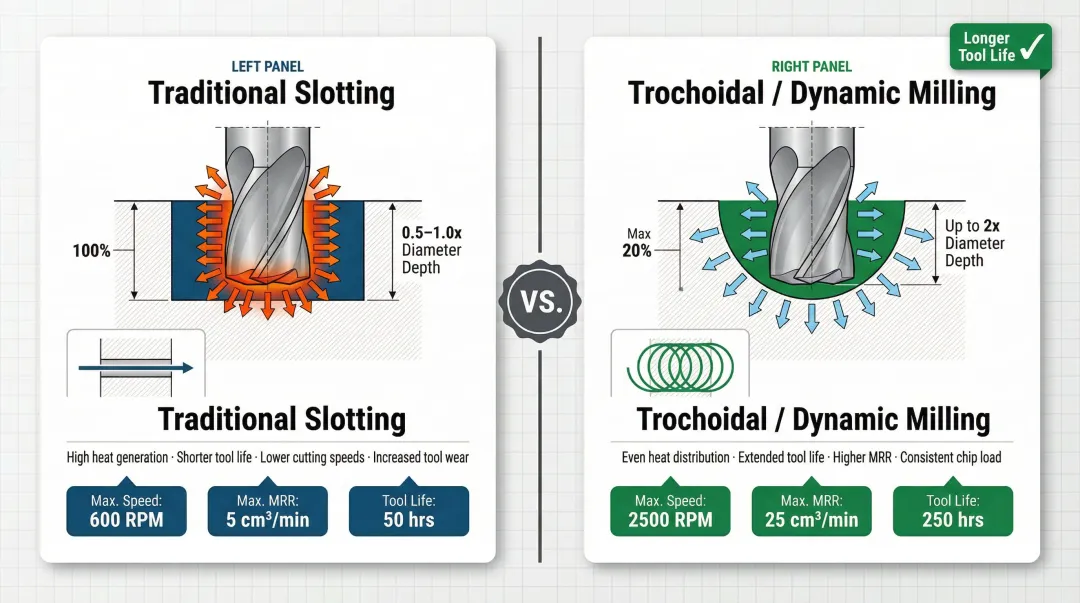 LEFT PANEL
Traditional Slotting

100%

0.5–1.0x Diameter Depth

Traditional Slotting

High heat generation · Shorter tool life · Lower cutting speeds · Increased tool wear

Max. Speed: 600 RPM

Max. MRR: 5 cm³/min

Tool Life: 50 hrs

VS.

Longer Tool Life ✓

RIGHT PANEL
Trochoidal / Dynamic Milling

Max 20%

Up to 2x Diameter Depth

Trochoidal / Dynamic Milling

Even heat distribution · Extended tool life · Higher MRR · Consistent chip load

Max. Speed: 2500 RPM

Max. MRR: 25 cm³/min

Tool Life: 250 hrs